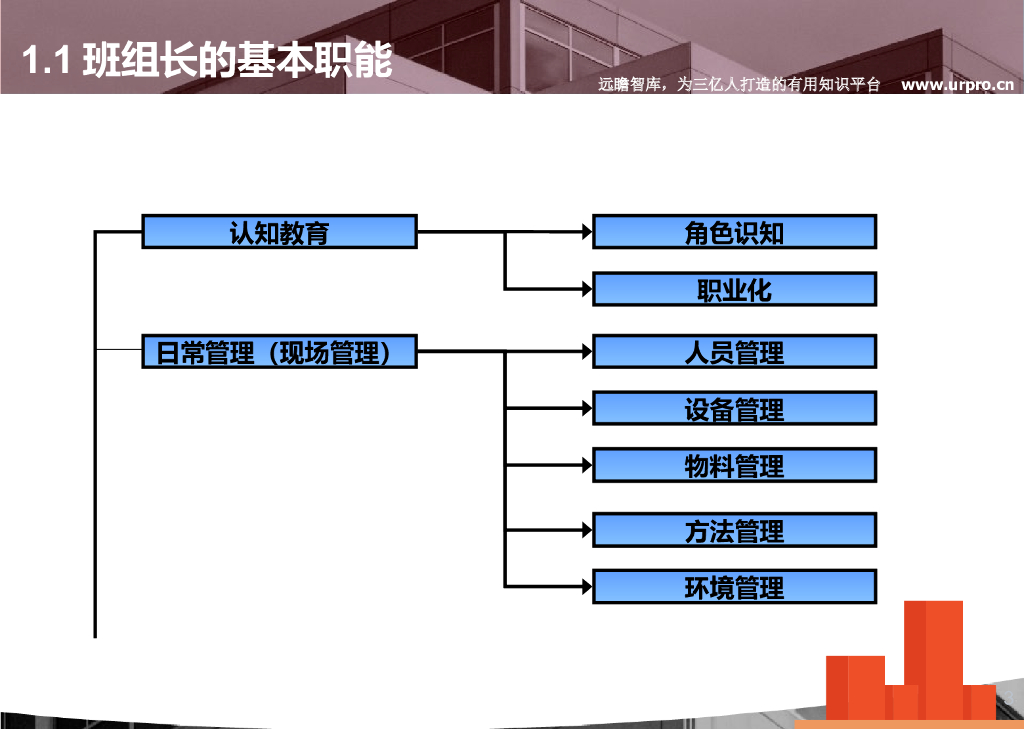 1.1 班组长的基本职能

远瞻智库，为三亿人打造的有用知识平台 www.urpro.cn

认知教育

角色识知

职业化

日常管理（现场管理）

人员管理

设备管理

物料管理

方法管理

环境管理